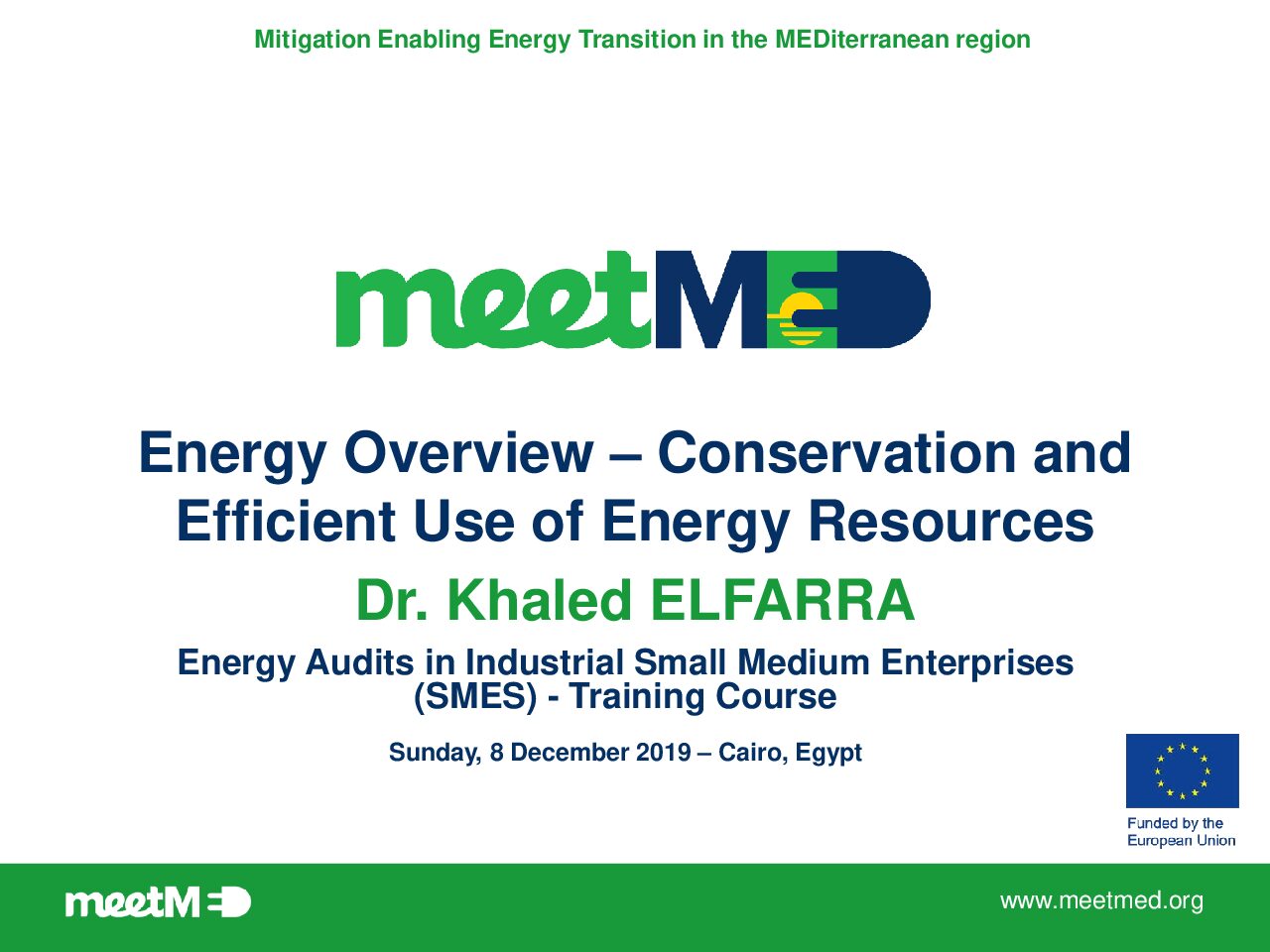 Mitigation Enabling Energy Transition in the MEDiterranean region

meetMED

Energy Overview – Conservation and Efficient Use of Energy Resources

Dr. Khaled ELFARRA

Energy Audits in Industrial Small Medium Enterprises (SMES) - Training Course

Sunday, 8 December 2019 – Cairo, Egypt

Funded by the European Union

meetMED

www.meetmed.org